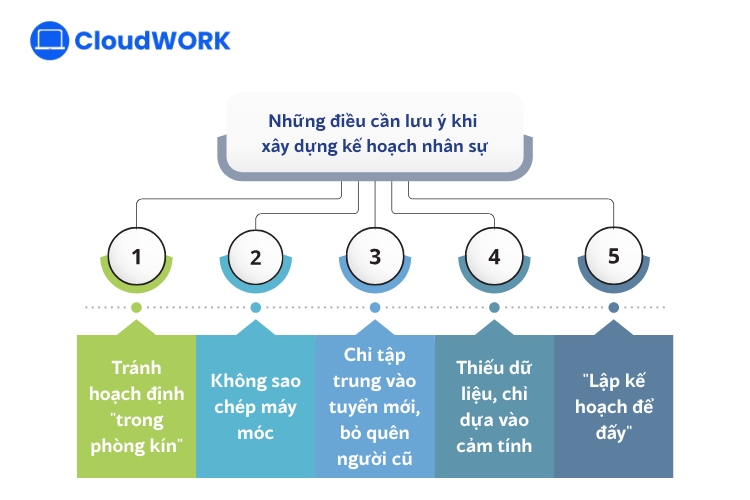 CloudWORK

Những điều cần lưu ý khi xây dựng kế hoạch nhân sự

1

2

3

4

5

Tránh hoạch định "trong phòng kín"

Không sao chép máy móc

Chỉ tập trung vào tuyển mới, bỏ quên người cũ

Thiếu dữ liệu, chỉ dựa vào cảm tính

"Lập kế hoạch để đấy"